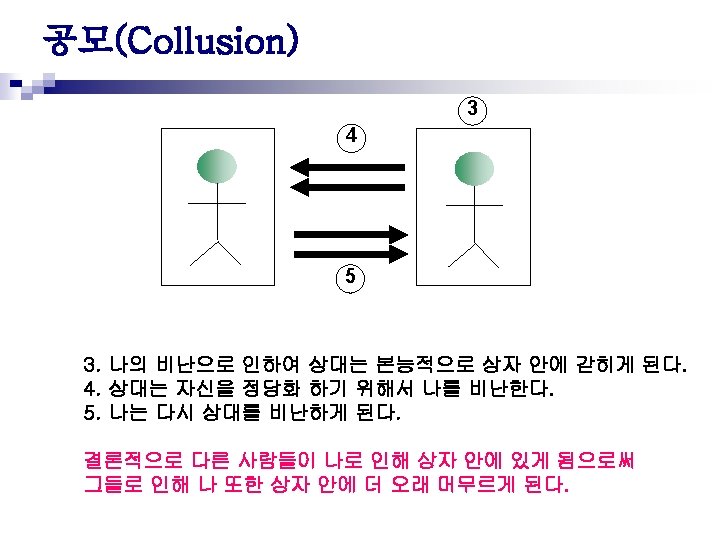 공모(Collusion)

3

4

5

3. 나의 비난으로 인하여 상대는 본능적으로 상자 안에 갇히게 된다.
4. 상대는 자신을 정당화 하기 위해서 나를 비난한다.
5. 나는 다시 상대를 비난하게 된다.

결론적으로 다른 사람들이 나로 인해 상자 안에 있게 됨으로써 그들로 인해 나 또한 상자 안에 더 오래 머무르게 된다.